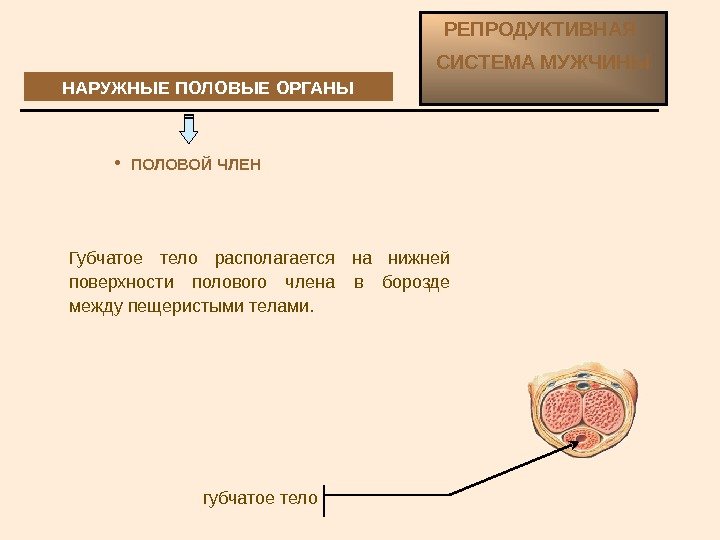 РЕПРОДУКТИВНАЯ СИСТЕМА МУЖЧИНЫ

НАРУЖНЫЕ ПОЛОВЫЕ ОРГАНЫ

• ПОЛОВОЙ ЧЛЕН

Губчатое тело располагается на нижней поверхности полового члена в борозде между пещеристыми телами.

губчатое тело